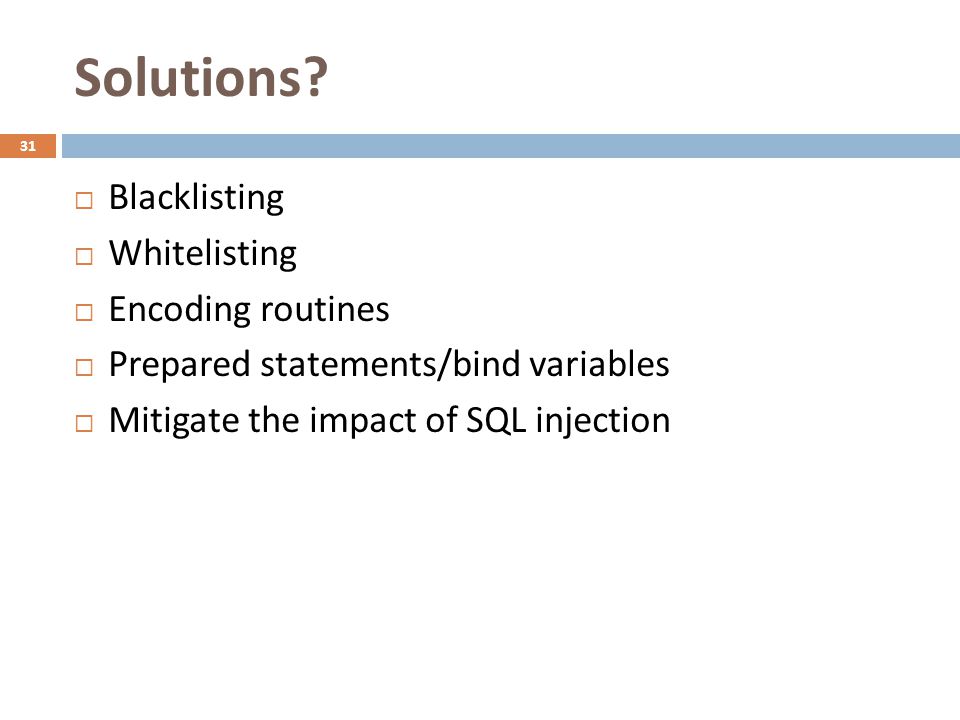 Solutions?

31

□ Blacklisting
□ Whitelisting
□ Encoding routines
□ Prepared statements/bind variables
□ Mitigate the impact of SQL injection